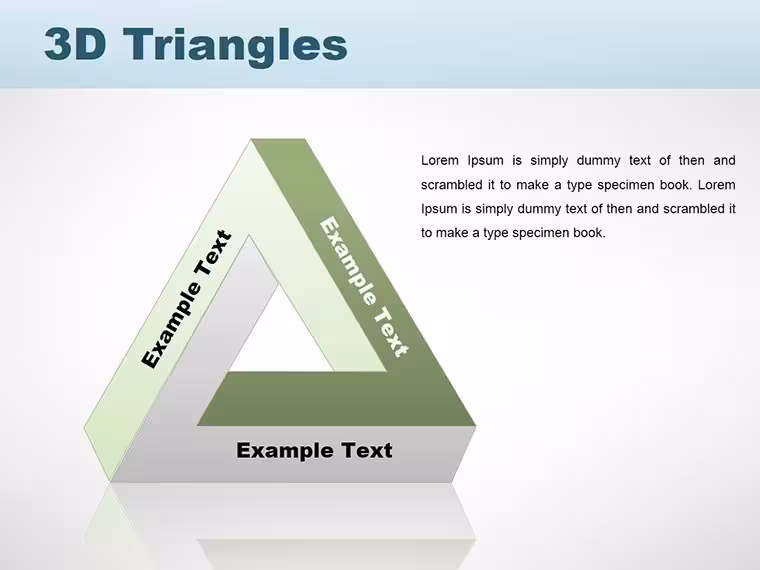 3D Triangles

Example Text

Example Text

Example Text

Lorem Ipsum is simply dummy text of then and scrambled it to make a type specimen book. Lorem Ipsum is simply dummy text of then and scrambled it to make a type specimen book.